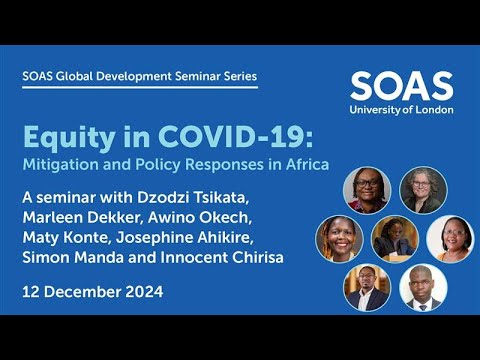 SOAS Global Development Seminar Series

SOAS
University of London

Equity in COVID-19:
Mitigation and Policy Responses in Africa

A seminar with Dzodzi Tsikata, Marleen Dekker, Awino Okech, Maty Konte, Josephine Ahikire, Simon Manda and Innocent Chirisa

12 December 2024